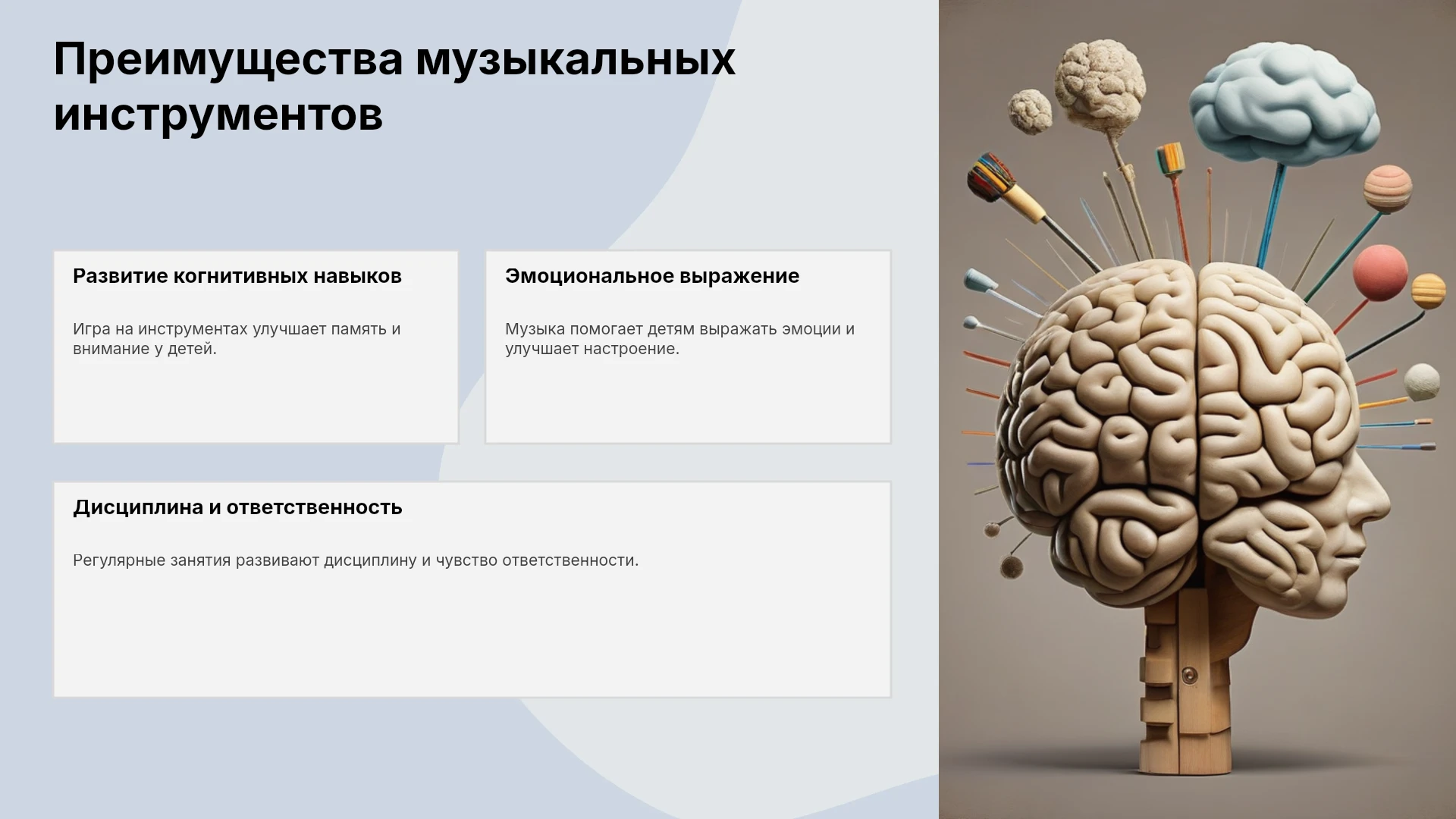 Преимущества музыкальных инструментов

Развитие когнитивных навыков

Игра на инструментах улучшает память и внимание у детей.

Эмоциональное выражение

Музыка помогает детям выражать эмоции и улучшает настроение.

Дисциплина и ответственность

Регулярные занятия развивают дисциплину и чувство ответственности.